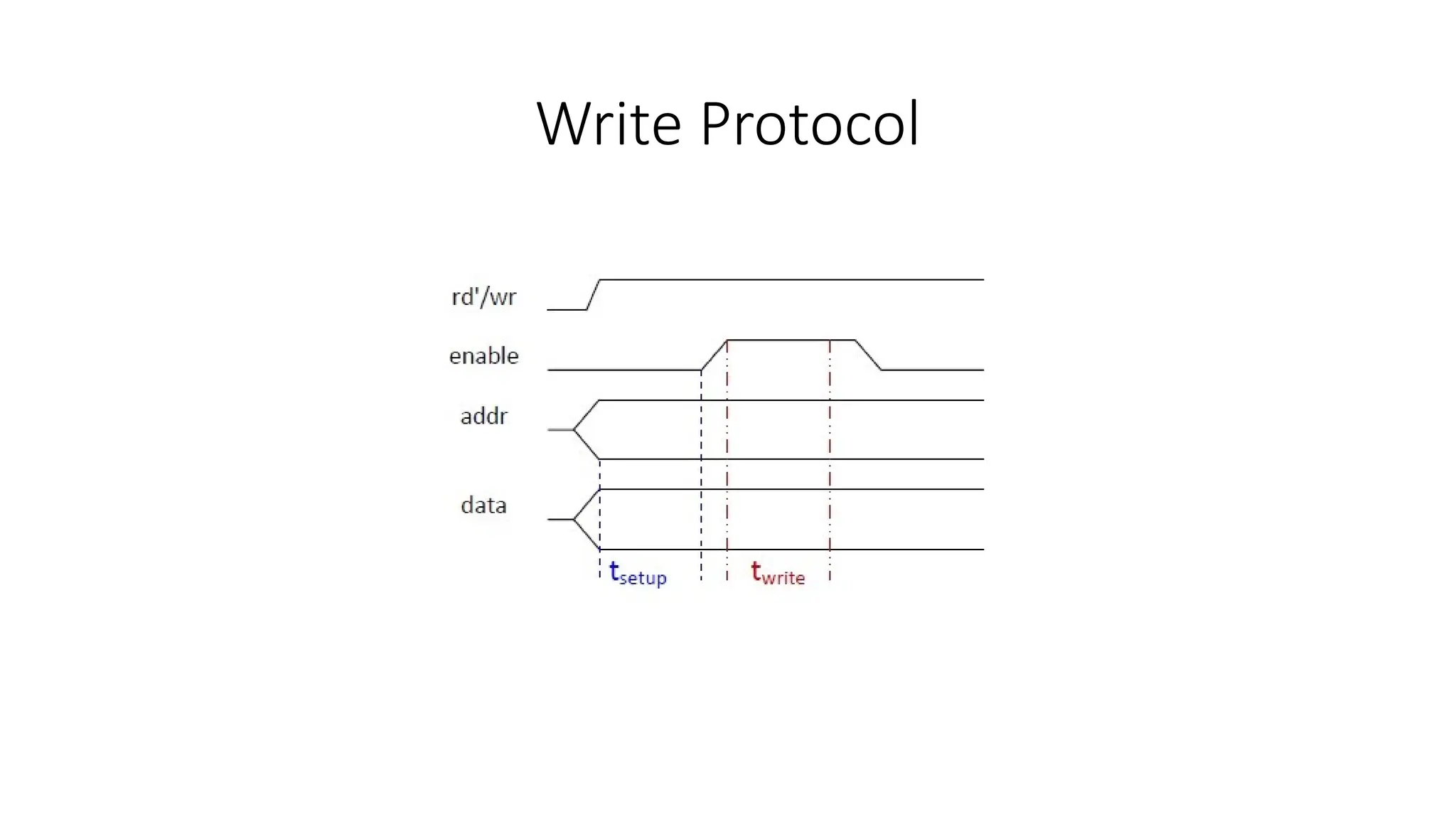 Write Protocol

rd'/wr

enable

addr

data

$t_{setup}$

$t_{write}$